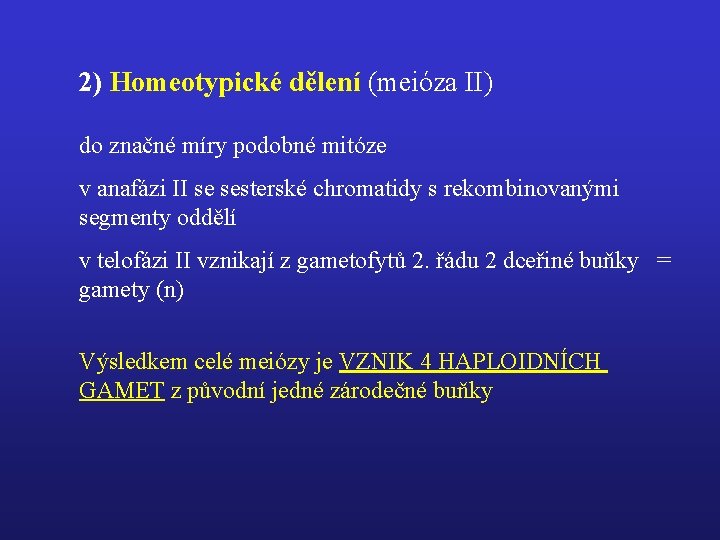 2) Homeotypické dělení (meióza II)

do značné míry podobné mitóze

v anafázi II se sesterské chromatidy s rekombinovanými segmenty oddělí

v telofázi II vznikají z gametofytů 2. řádu 2 dceřiné buňky = gamety (n)

Výsledkem celé meiózy je VZNIK 4 HAPLOIDNÍCH GAMET z původní jedné zárodečné buňky